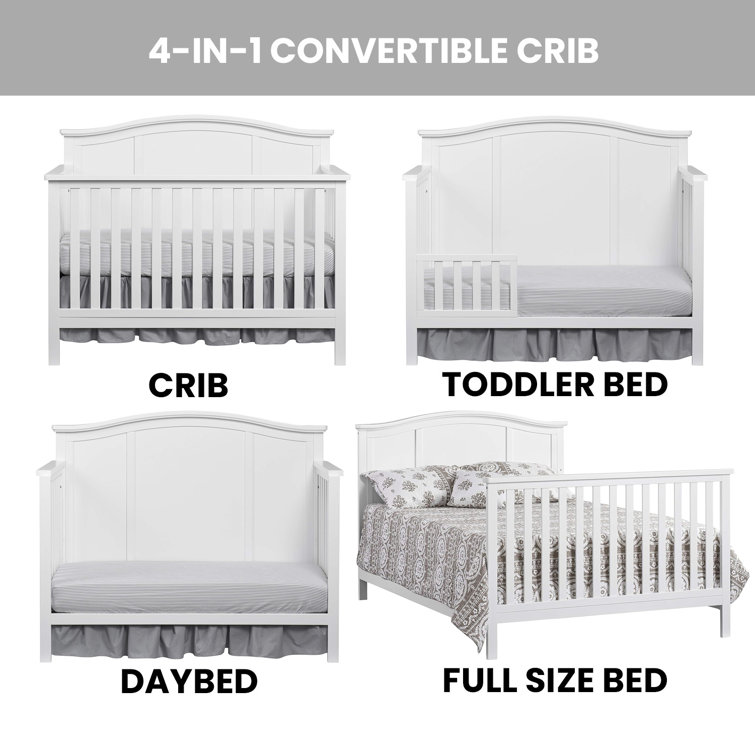 4-IN-1 CONVERTIBLE CRIB

CRIB

TODDLER BED

DAYBED

FULL SIZE BED